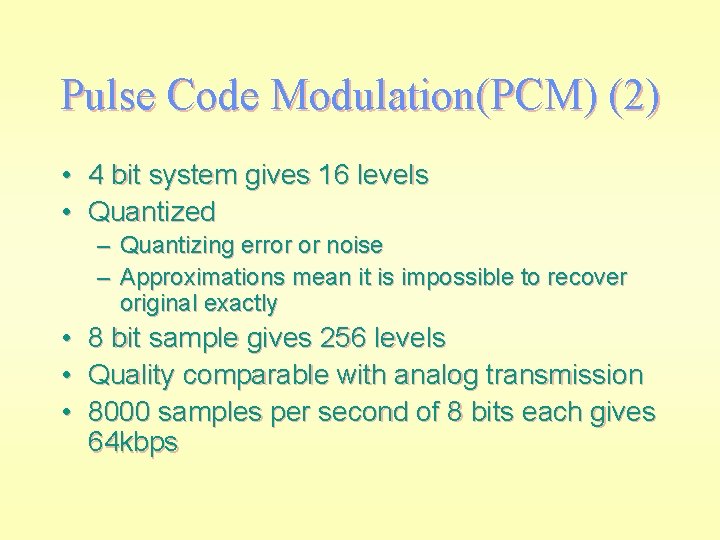 Pulse Code Modulation(PCM) (2)

• 4 bit system gives 16 levels
• Quantized
– Quantizing error or noise
– Approximations mean it is impossible to recover original exactly
• 8 bit sample gives 256 levels
• Quality comparable with analog transmission
• 8000 samples per second of 8 bits each gives 64kbps